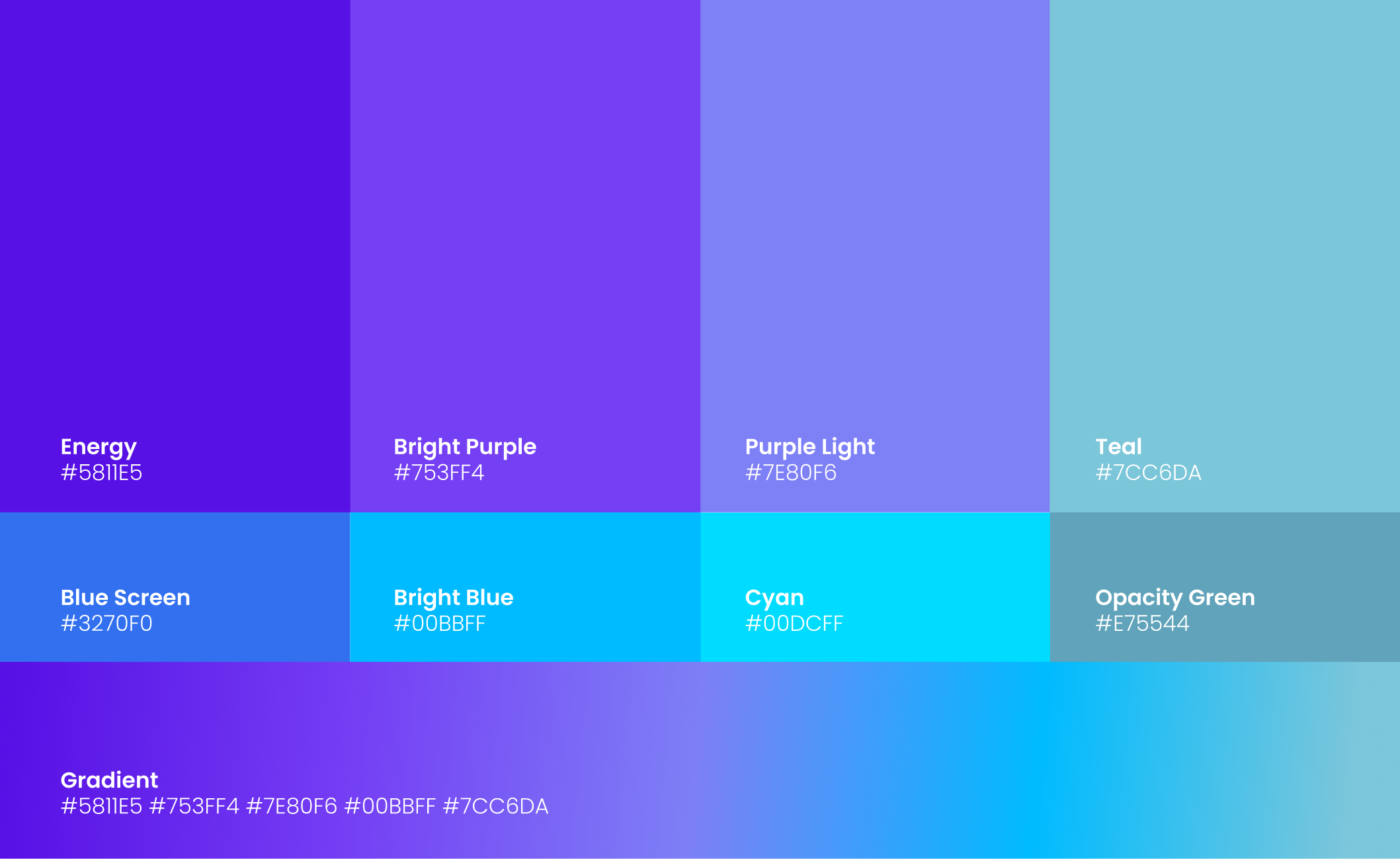 Energy
#5811E5

Bright Purple
#753FF4

Purple Light
#7E80F6

Teal
#7CC6DA

Blue Screen
#3270F0

Bright Blue
#00BBFF

Cyan
#00DCFF

Opacity Green
#E75544

Gradient
#5811E5 #753FF4 #7E80F6 #00BBFF #7CC6DA